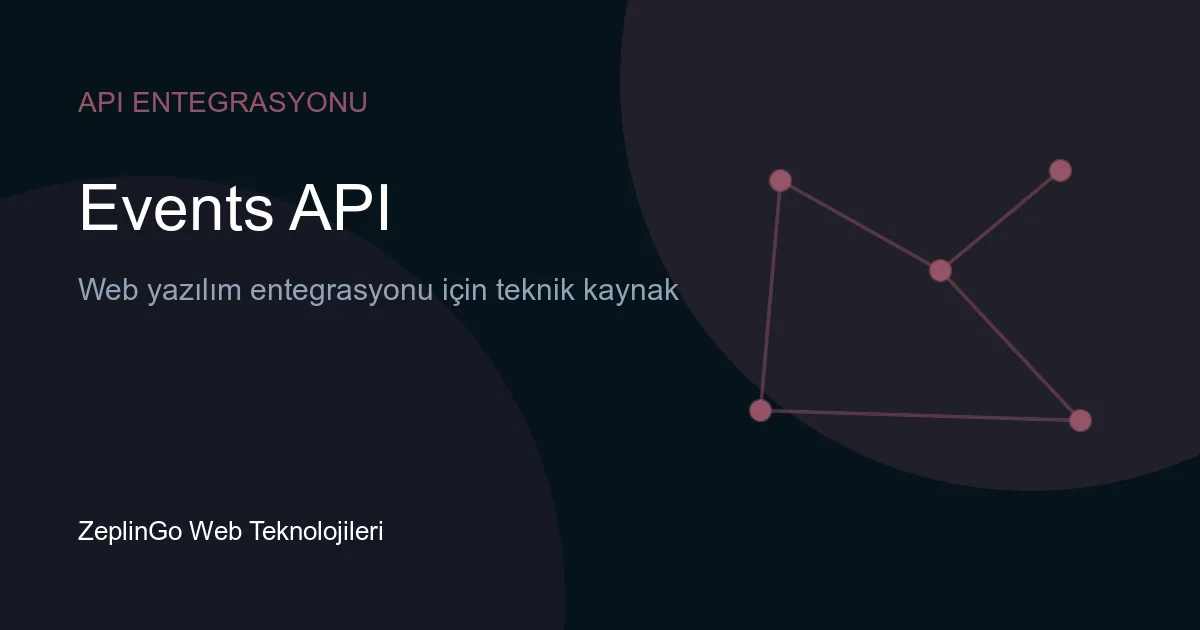 API ENTEGRASYONU

Events API

Web yazılım entegrasyonu için teknik kaynak

ZeplinGo Web Teknolojileri